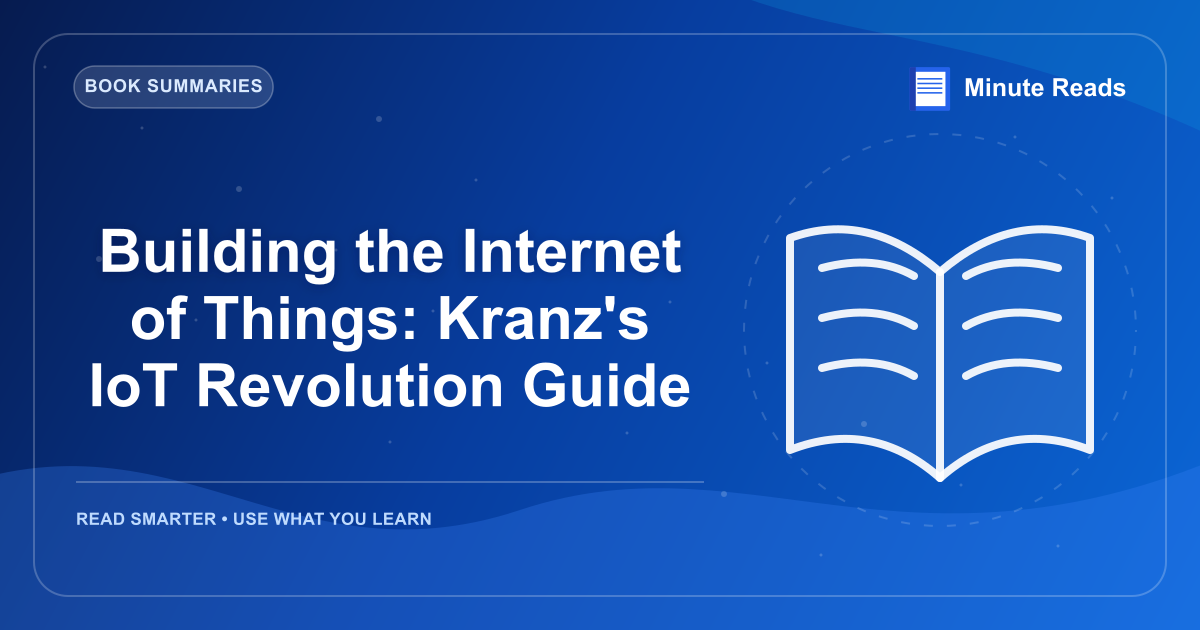 BOOK SUMMARIES

Minute Reads

Building the Internet of Things: Kranz's IoT Revolution Guide

READ SMARTER • USE WHAT YOU LEARN